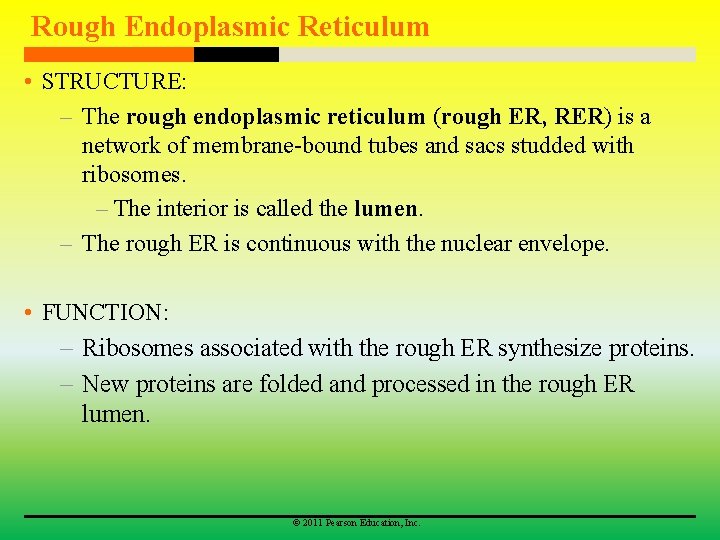 Rough Endoplasmic Reticulum

• STRUCTURE:

– The rough endoplasmic reticulum (rough ER, RER) is a network of membrane-bound tubes and sacs studded with ribosomes.

– The interior is called the lumen.

– The rough ER is continuous with the nuclear envelope.

• FUNCTION:

– Ribosomes associated with the rough ER synthesize proteins.

– New proteins are folded and processed in the rough ER lumen.

© 2011 Pearson Education, Inc.